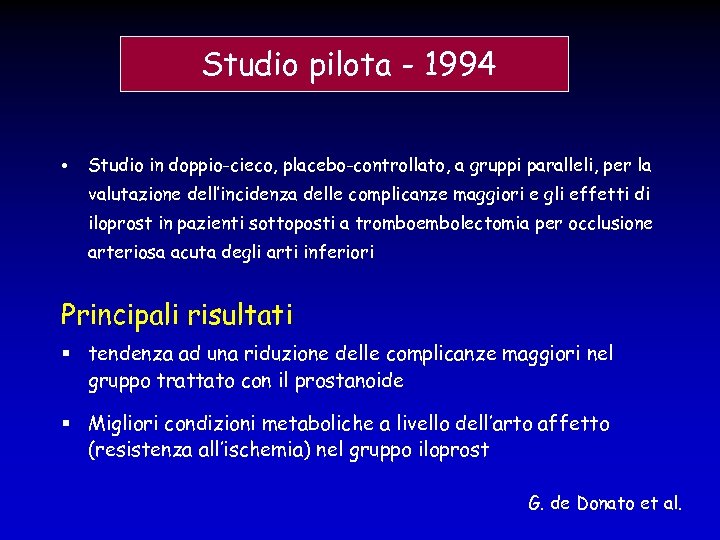 Studio pilota - 1994

• Studio in doppio-cieco, placebo-controllato, a gruppi paralleli, per la valutazione dell'incidenza delle complicanze maggiori e gli effetti di iloprost in pazienti sottoposti a tromboembolectomia per occlusione arteriosa acuta degli arti inferiori

Principali risultati

▪ tendenza ad una riduzione delle complicanze maggiori nel gruppo trattato con il prostanoide

▪ Migliori condizioni metaboliche a livello dell'arto affetto (resistenza all'ischemia) nel gruppo iloprost

G. de Donato et al.